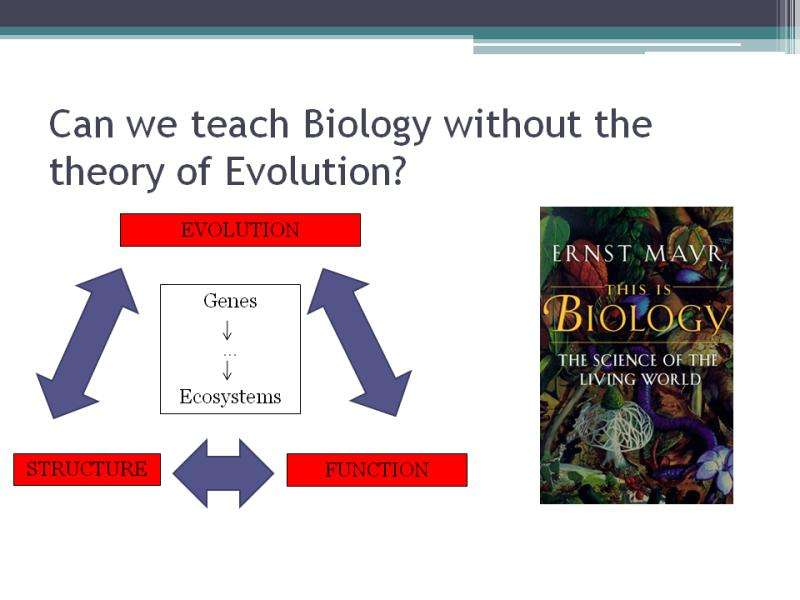 Can we teach Biology without the theory of Evolution?

EVOLUTION

Genes
↓
...
↓
Ecosystems

STRUCTURE

FUNCTION

ERNST MAYR
THIS IS
BIOLOGY
THE SCIENCE OF THE LIVING WORLD